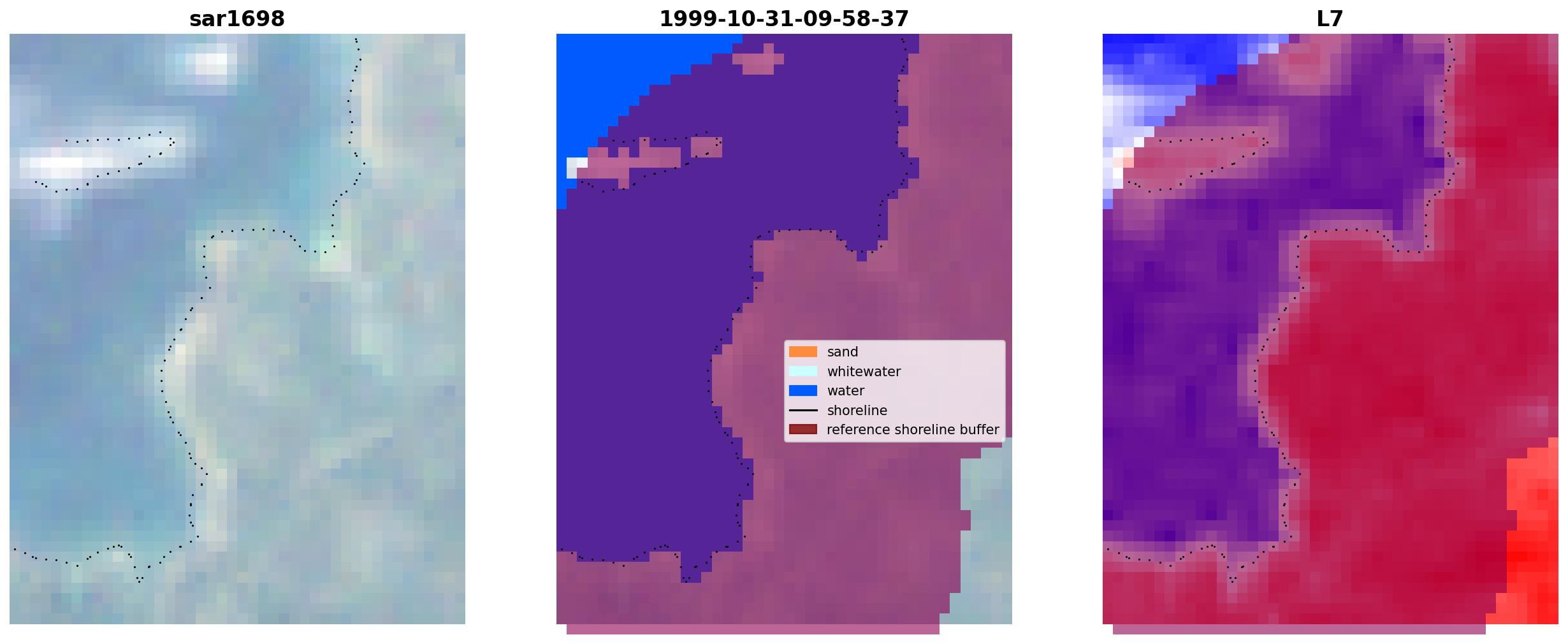 sar1698

1999-10-31-09-58-37

sand
whitewater
water
shoreline
reference shoreline buffer

L7